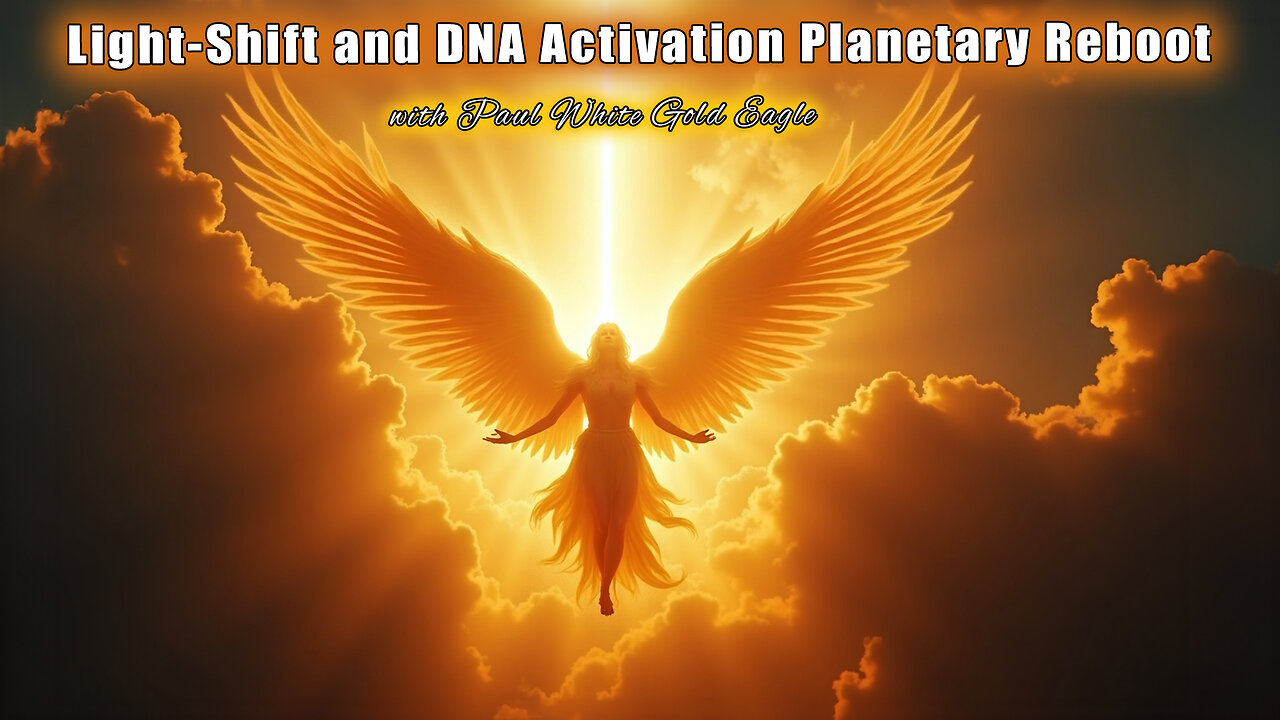 Light-Shift and DNA Activation Planetary Reboot

with Paul White Gold Eagle